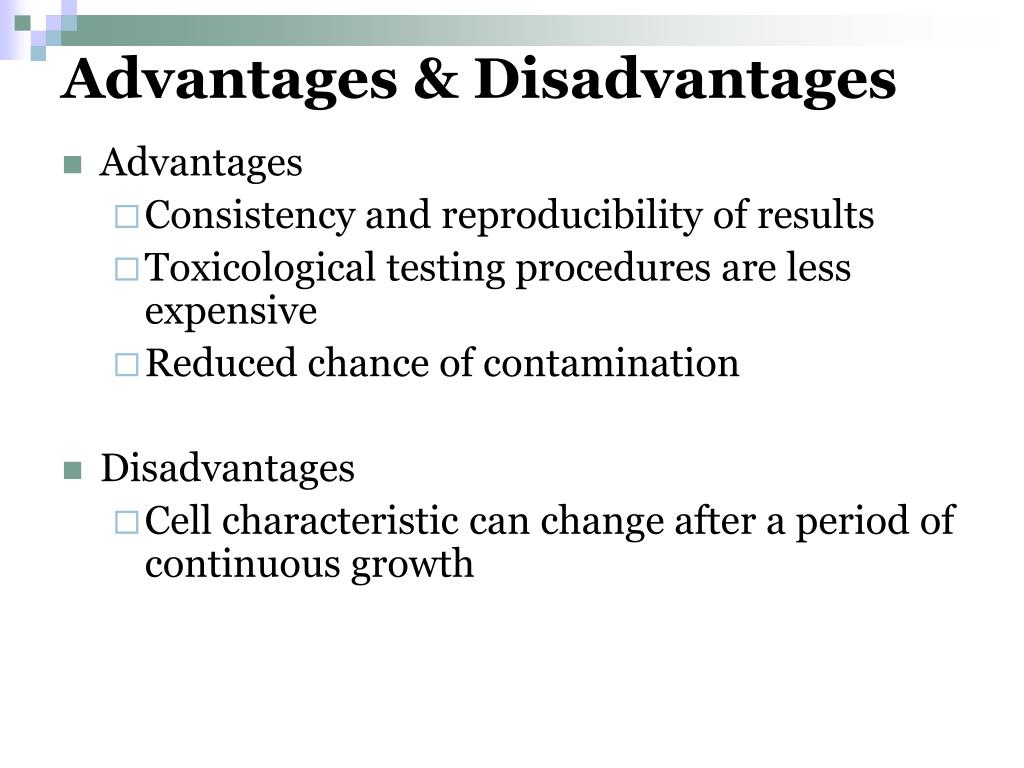 Advantages & Disadvantages

Advantages

Consistency and reproducibility of results

Toxicological testing procedures are less expensive

Reduced chance of contamination

Disadvantages

Cell characteristic can change after a period of continuous growth